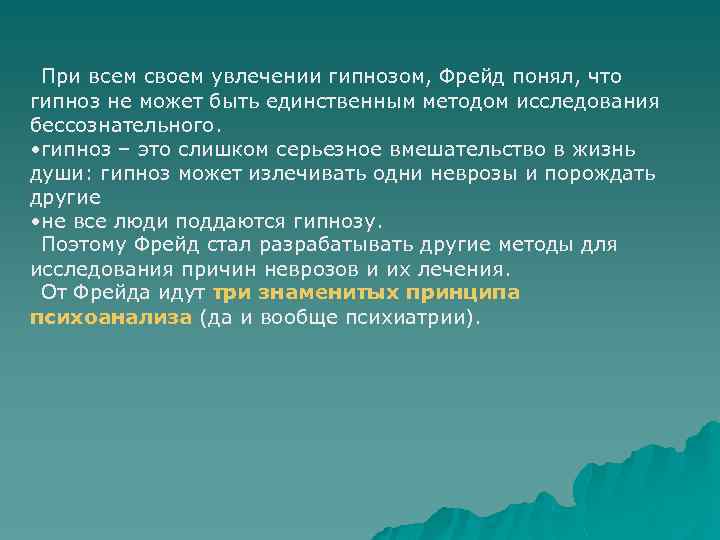 При всем своем увлечении гипнозом, Фрейд понял, что гипноз не может быть единственным методом исследования бессознательного.
•гипноз – это слишком серьезное вмешательство в жизнь души: гипноз может излечивать одни неврозы и порождать другие
•не все люди поддаются гипнозу.
Поэтому Фрейд стал разрабатывать другие методы для исследования причин неврозов и их лечения.
От Фрейда идут три знаменитых принципа психоанализа (да и вообще психиатрии).